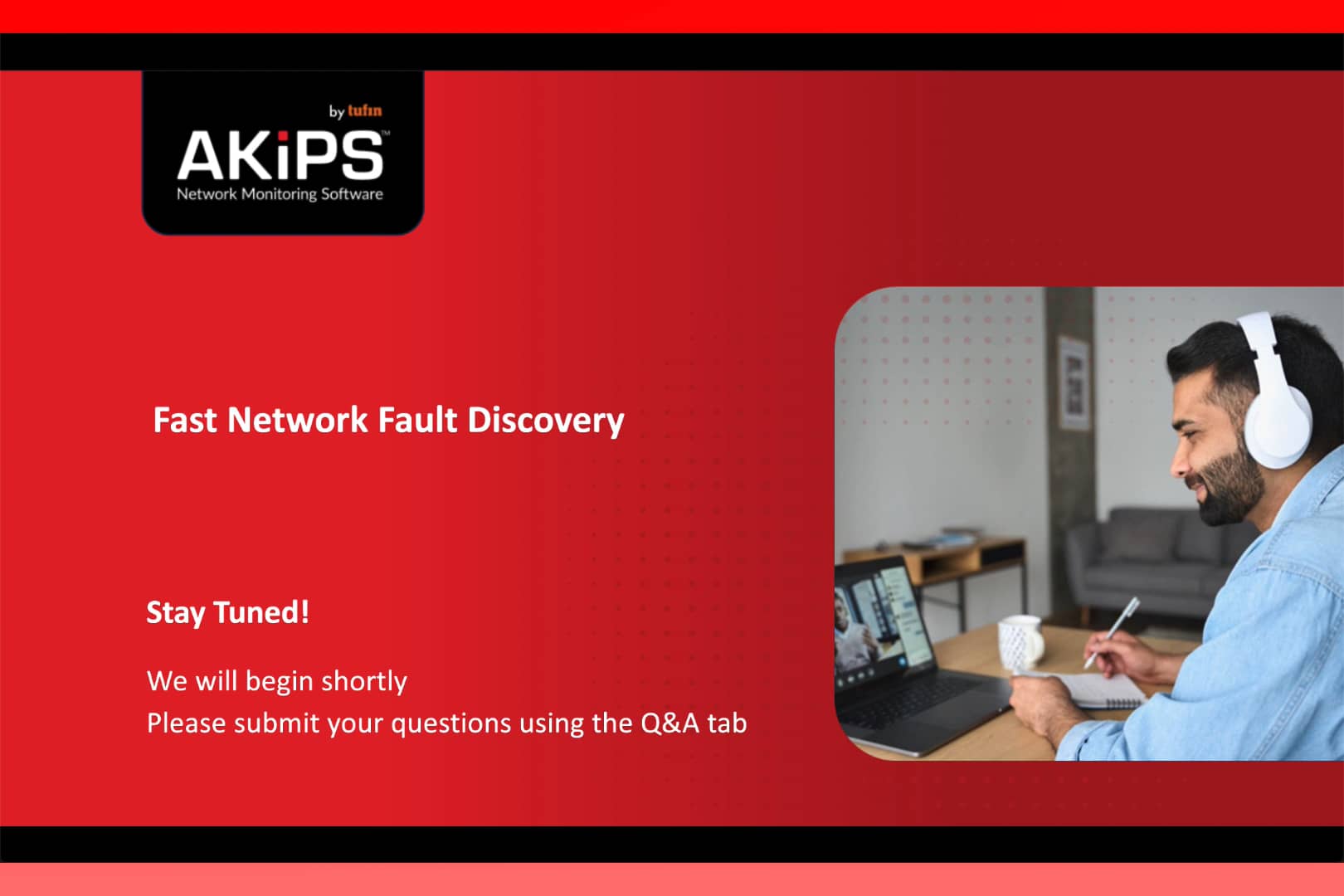 by tufin
AKiPS™
Network Monitoring Software

Fast Network Fault Discovery

Stay Tuned!

We will begin shortly
Please submit your questions using the Q&A tab